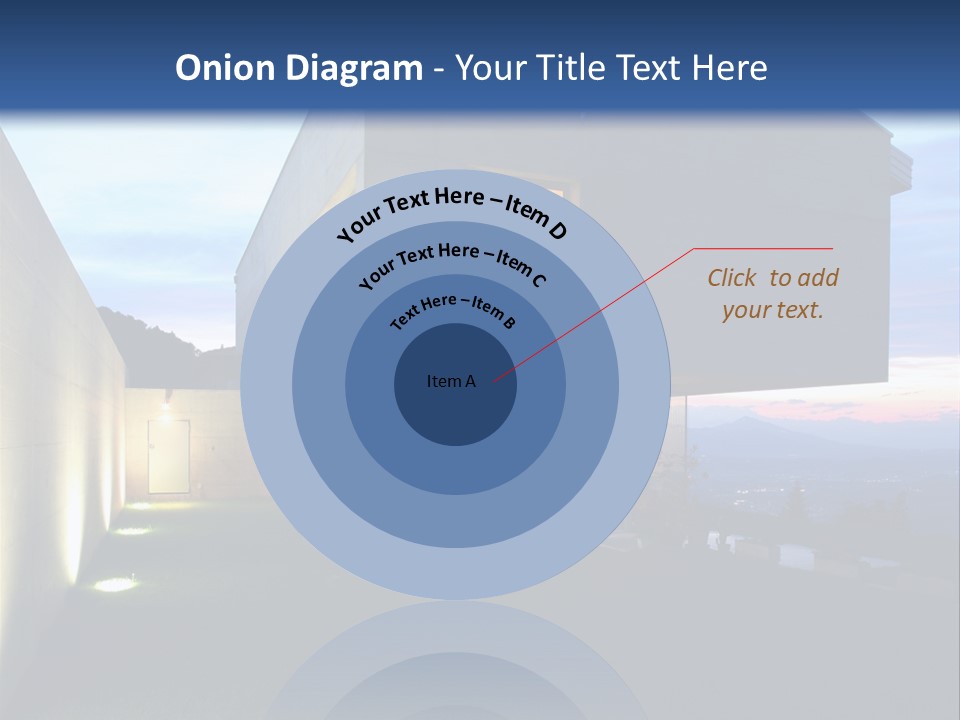 Onion Diagram - Your Title Text Here

Your Text Here – Item D

Your Text Here – Item C

Text Here – Item B

Item A

Click to add your text.